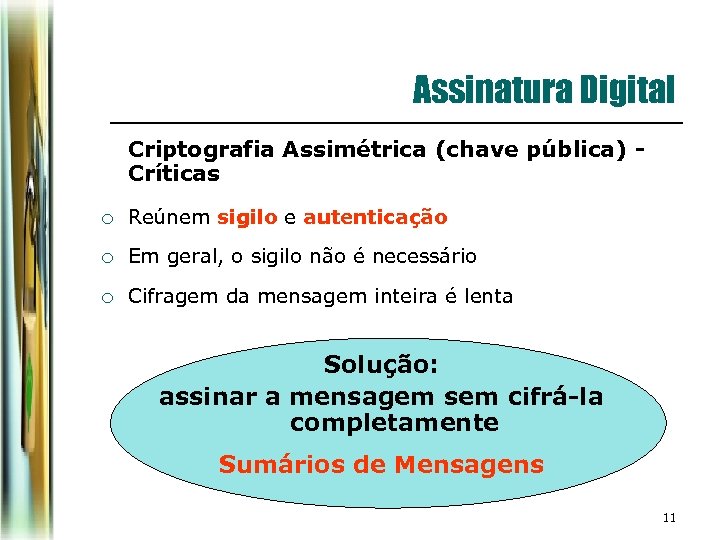 Assinatura Digital

Criptografia Assimétrica (chave pública) - Críticas

○ Reúnem sigilo e autenticação

○ Em geral, o sigilo não é necessário

○ Cifragem da mensagem inteira é lenta

Solução:
assinar a mensagem sem cifrá-la completamente

Sumários de Mensagens

11